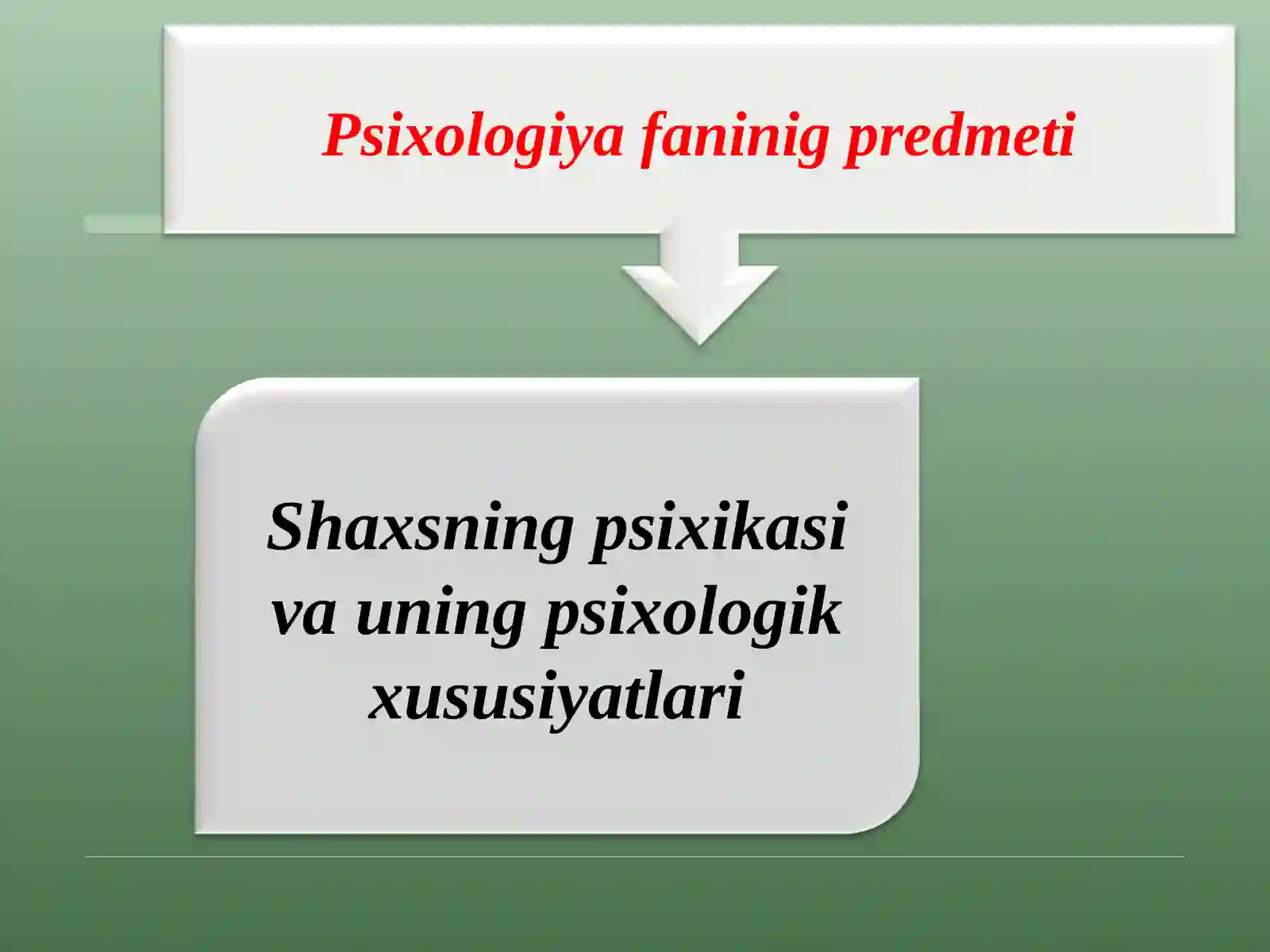 Psixologiya faninig predmeti

Shaxsning psixikasi va uning psixologik xususiyatlari